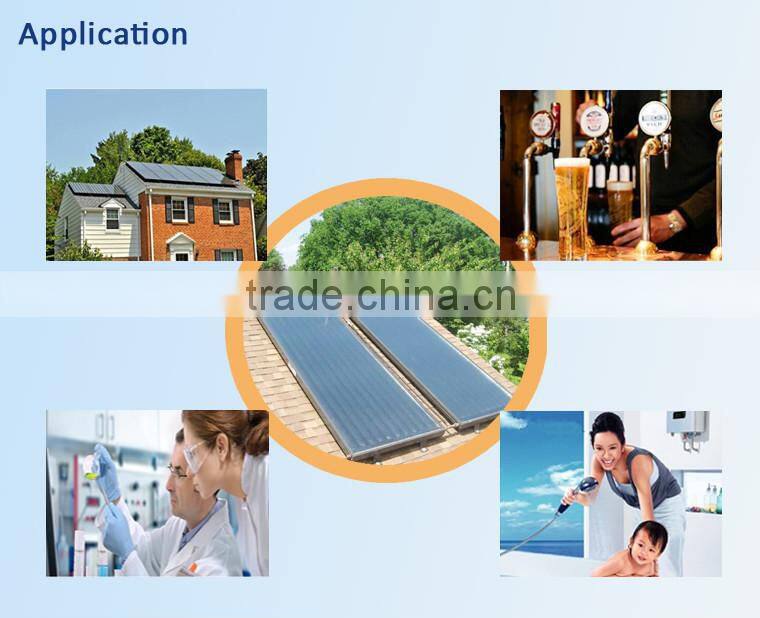 Application

trade.china.cn